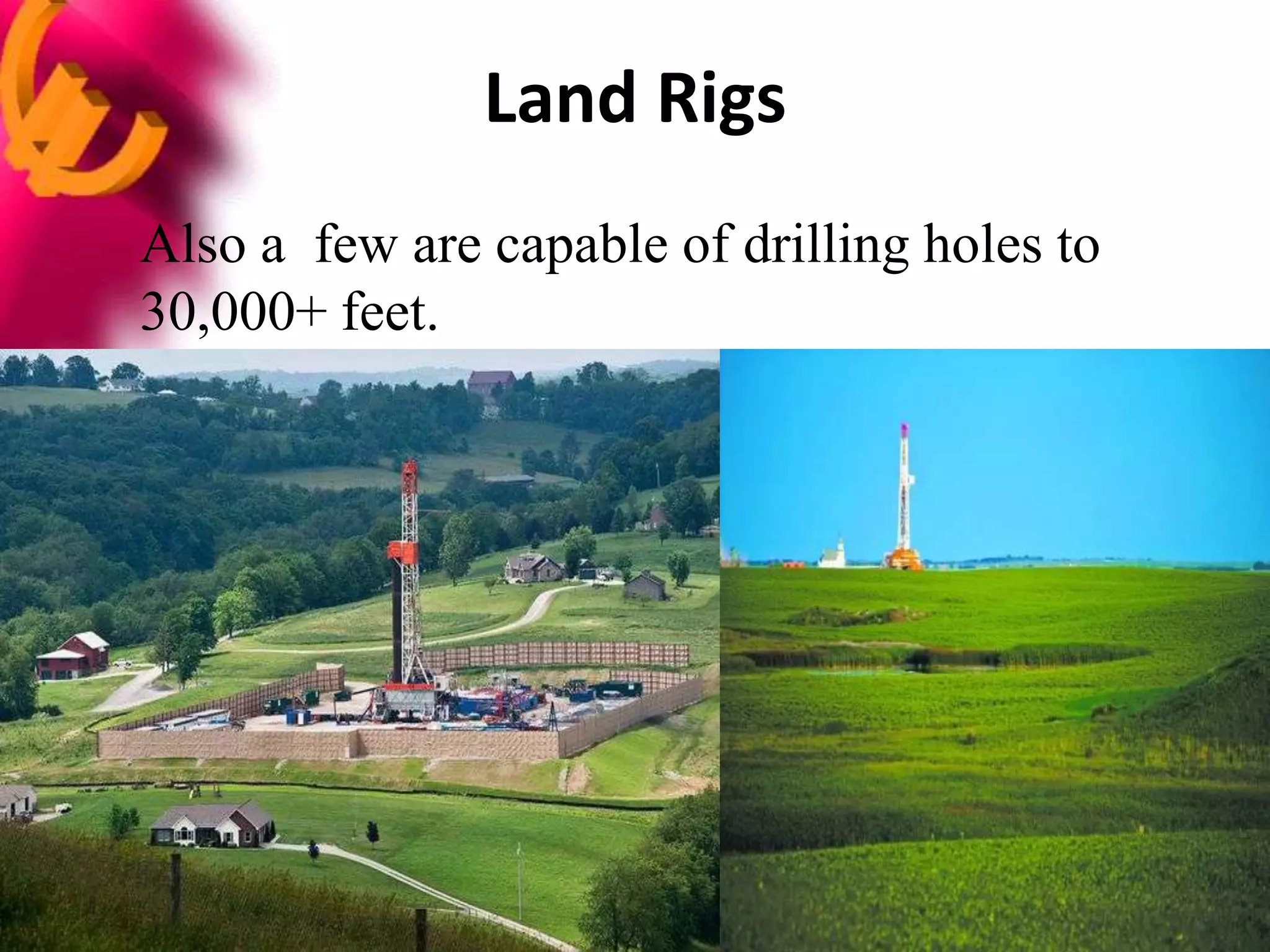 Land Rigs

Also a  few are capable of drilling holes to 30,000+ feet.